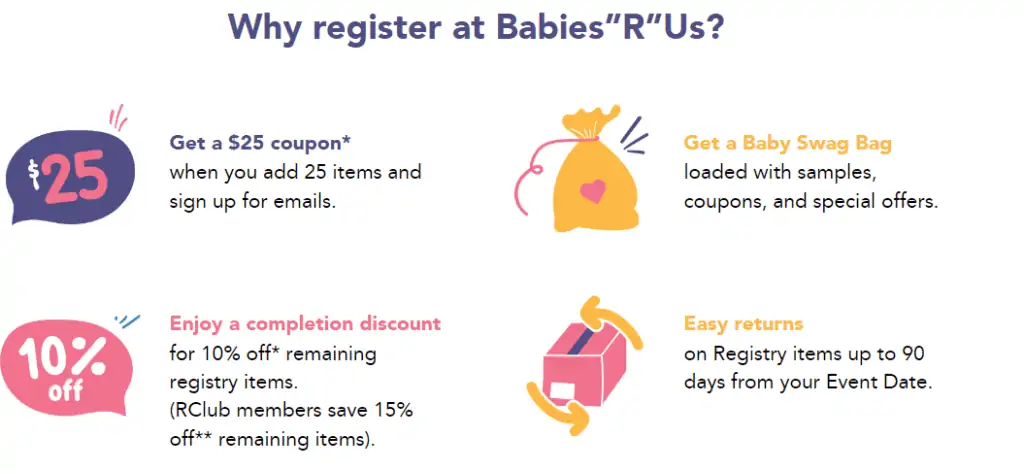 Why register at Babies"R"Us?

$25

Get a $25 coupon*
when you add 25 items and sign up for emails.

Get a Baby Swag Bag
loaded with samples, coupons, and special offers.

10% off

Enjoy a completion discount
for 10% off* remaining registry items.
(RClub members save 15% off** remaining items).

Easy returns
on Registry items up to 90 days from your Event Date.